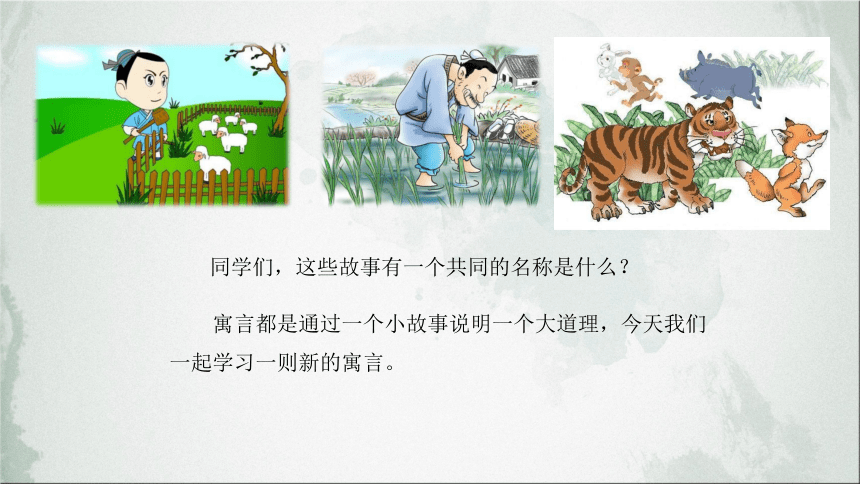 同学们，这些故事有一个共同的名称是什么？

寓言都是通过一个小故事说明一个大道理，今天我们一起学习一则新的寓言。